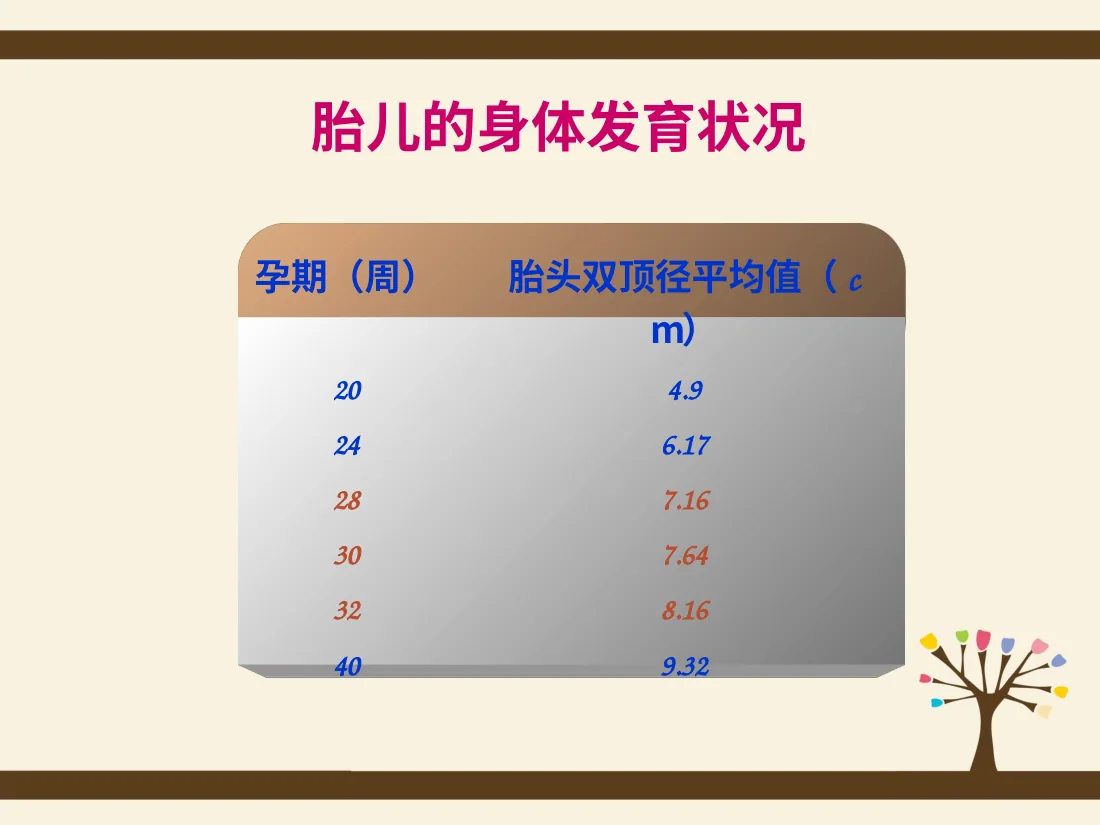 胎儿的身体发育状况

| 孕期（周） | 胎头双顶径平均值（cm） |
|---|---|
| 20 | 4.9 |
| 24 | 6.17 |
| 28 | 7.16 |
| 30 | 7.64 |
| 32 | 8.16 |
| 40 | 9.32 |